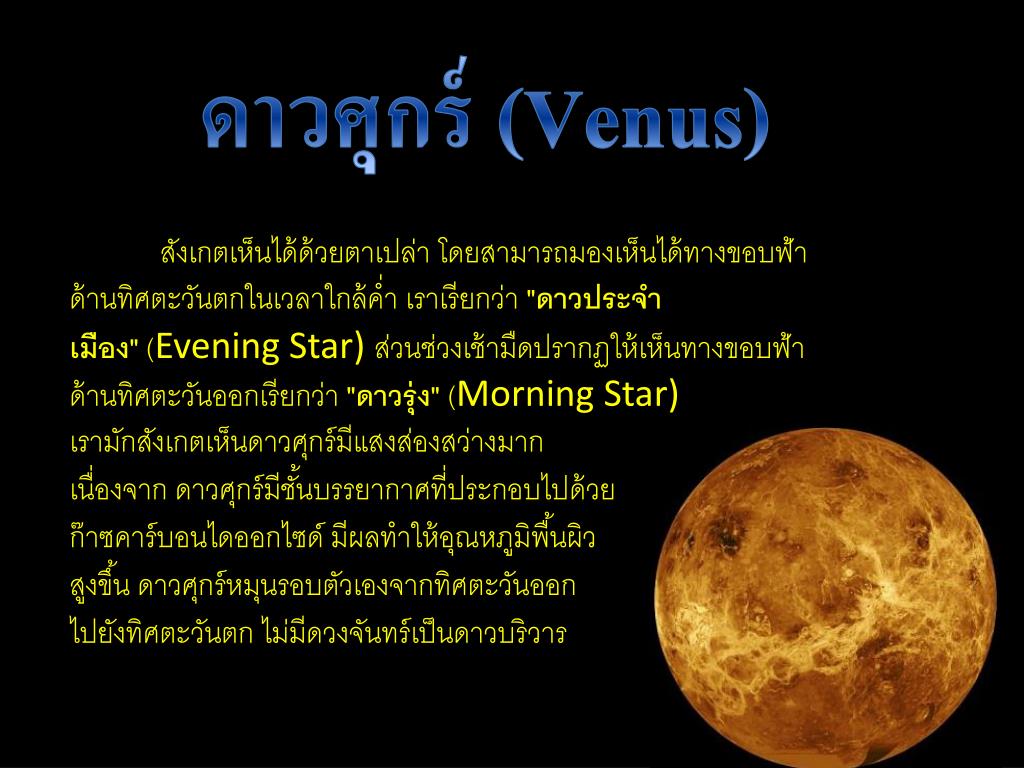 ดาวศุกร์ (Venus)

สังเกตเห็นได้ด้วยตาเปล่า โดยสามารถมองเห็นได้ทางขอบฟ้าด้านทิศตะวันตกในเวลาใกล้ค่ำ เราเรียกว่า "ดาวประจำเมือง" (Evening Star) ส่วนช่วงเช้ามืดปรากฏให้เห็นทางขอบฟ้าด้านทิศตะวันออกเรียกว่า "ดาวรุ่ง" (Morning Star) เรามักสังเกตเห็นดาวศุกร์มีแสงส่องสว่างมาก เนื่องจาก ดาวศุกร์มีชั้นบรรยากาศที่ประกอบไปด้วยก๊าซคาร์บอนไดออกไซด์ มีผลทำให้อุณหภูมิพื้นผิวสูงขึ้น ดาวศุกร์หมุนรอบตัวเองจากทิศตะวันออกไปยังทิศตะวันตก ไม่มีดวงจันทร์เป็นดาวบริวาร